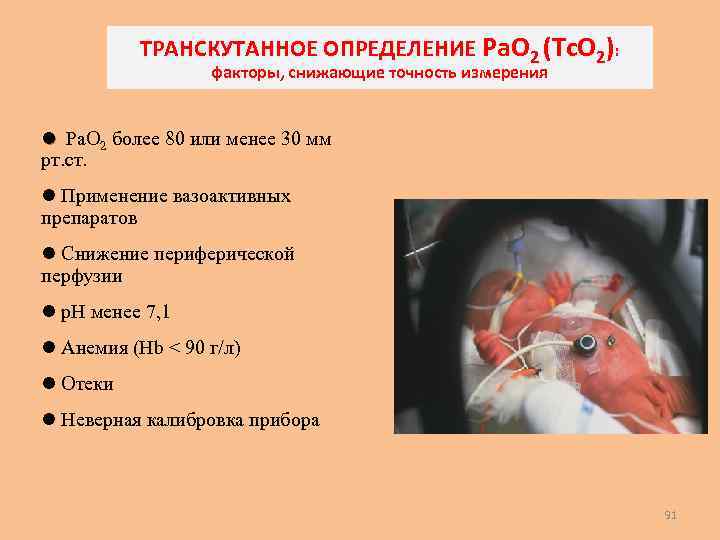 ТРАНСКУТАННОЕ ОПРЕДЕЛЕНИЕ $PaO_2$ ($TcO_2$):
факторы, снижающие точность измерения

● $PaO_2$ более 80 или менее 30 мм рт.ст.

● Применение вазоактивных препаратов

● Снижение периферической перфузии

● pH менее 7,1

● Анемия (Hb < 90 г/л)

● Отеки

● Неверная калибровка прибора

91